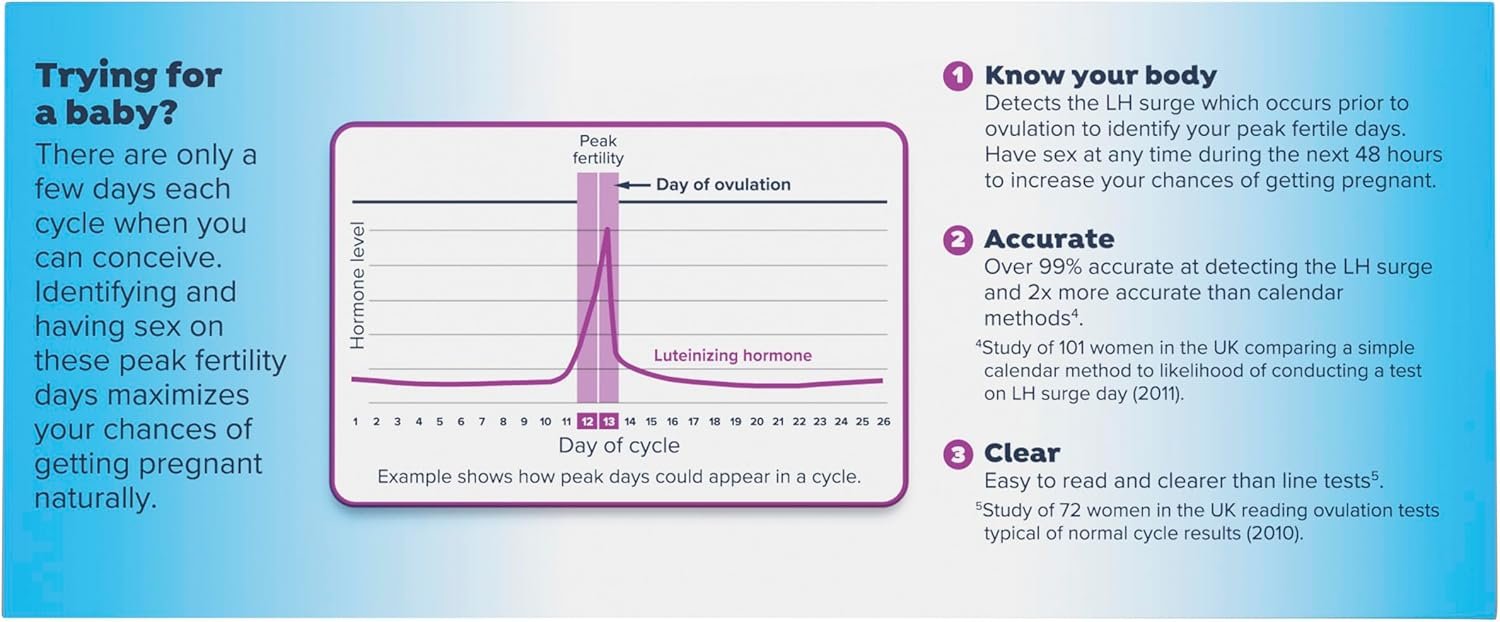 Trying for a baby?

There are only a few days each cycle when you can conceive. Identifying and having sex on these peak fertility days maximizes your chances of getting pregnant naturally.

Peak fertility

Day of ovulation

Hormone level

Luteinizing hormone

1 2 3 4 5 6 7 8 9 10 11 12 13 14 15 16 17 18 19 20 21 22 23 24 25 26

Day of cycle

Example shows how peak days could appear in a cycle.

1 Know your body
Detects the LH surge which occurs prior to ovulation to identify your peak fertile days. Have sex at any time during the next 48 hours to increase your chances of getting pregnant.

2 Accurate
Over 99% accurate at detecting the LH surge and 2x more accurate than calendar methods$^4$.

$^4$Study of 101 women in the UK comparing a simple calendar method to likelihood of conducting a test on LH surge day (2011).

3 Clear
Easy to read and clearer than line tests$^5$.

$^5$Study of 72 women in the UK reading ovulation tests typical of normal cycle results (2010).